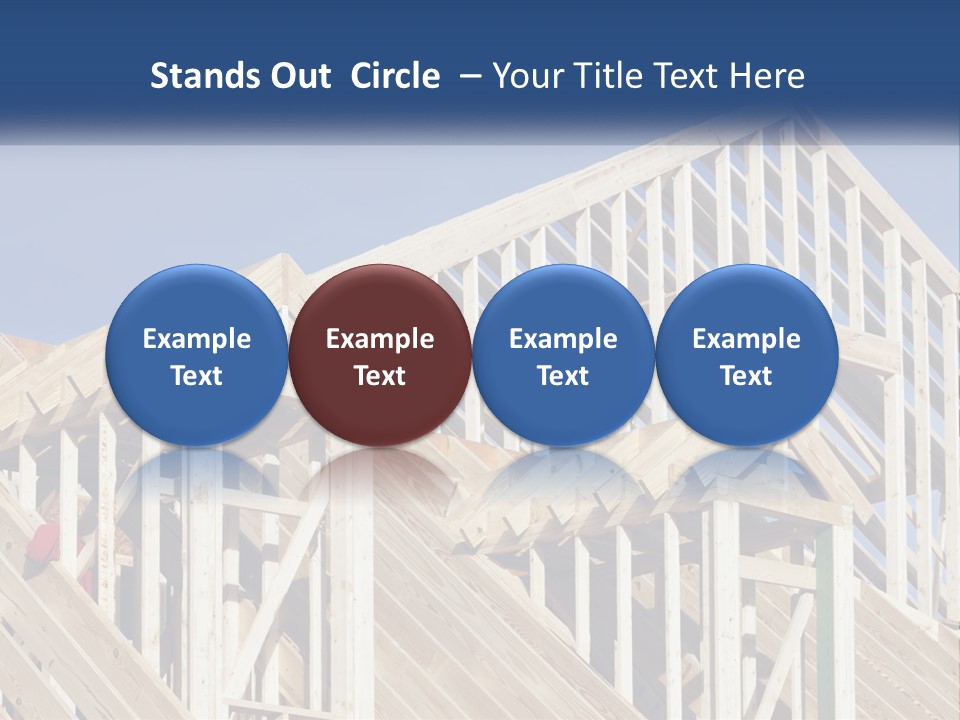 Stands Out Circle – Your Title Text Here

Example Text

Example Text

Example Text

Example Text